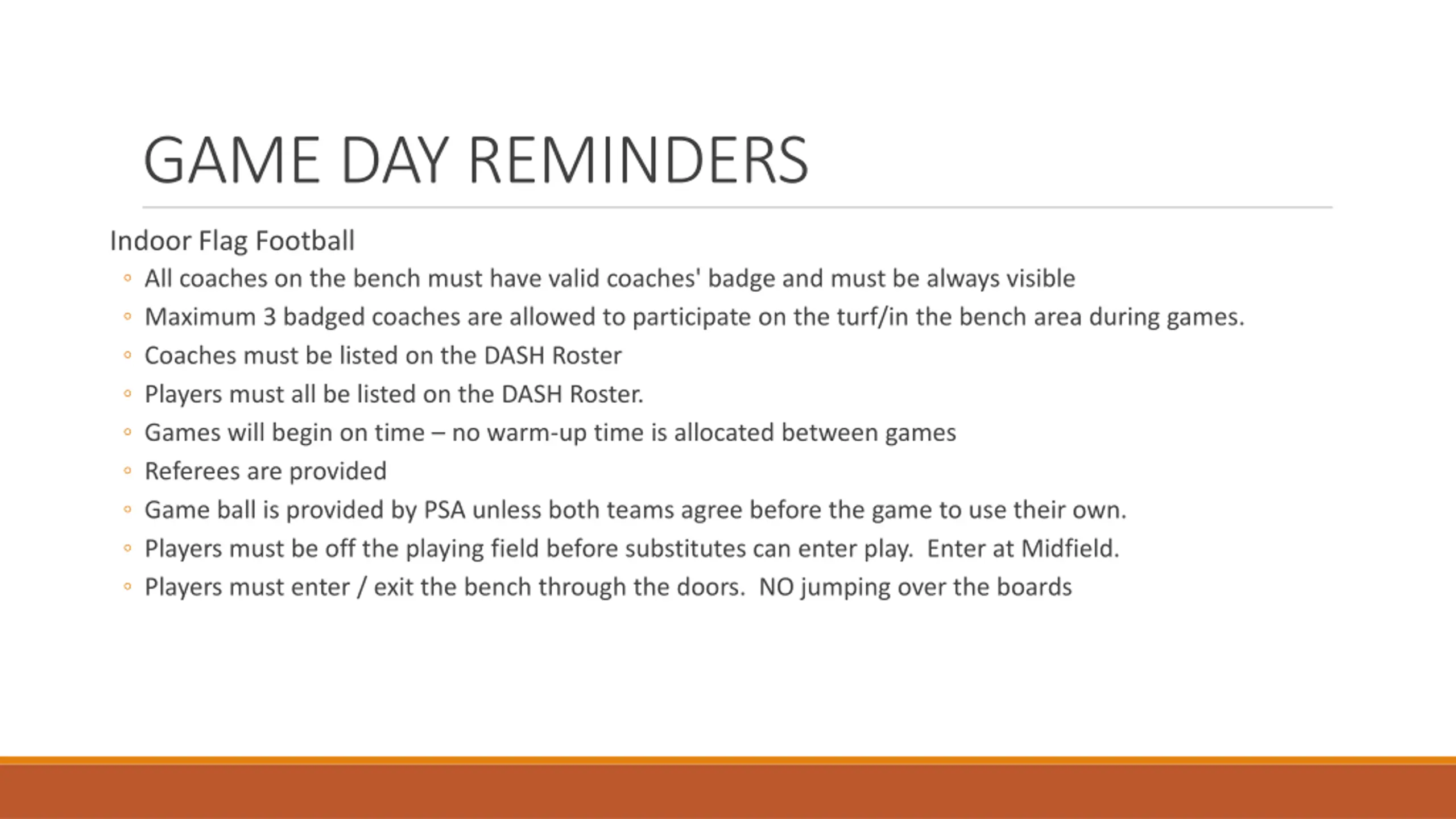 GAME DAY REMINDERS

Indoor Flag Football

◦ All coaches on the bench must have valid coaches' badge and must be always visible
◦ Maximum 3 badged coaches are allowed to participate on the turf/in the bench area during games.
◦ Coaches must be listed on the DASH Roster
◦ Players must all be listed on the DASH Roster.
◦ Games will begin on time – no warm-up time is allocated between games
◦ Referees are provided
◦ Game ball is provided by PSA unless both teams agree before the game to use their own.
◦ Players must be off the playing field before substitutes can enter play. Enter at Midfield.
◦ Players must enter / exit the bench through the doors. NO jumping over the boards